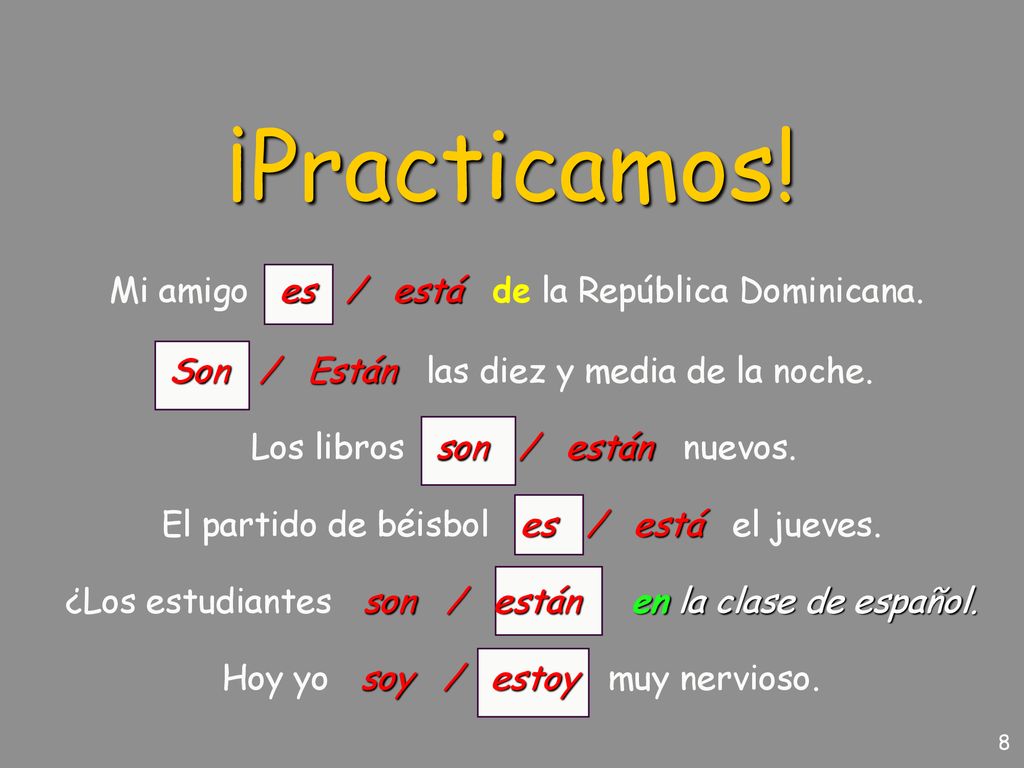 ¡Practicamos!

Mi amigo es / está de la República Dominicana.

Son / Están las diez y media de la noche.

Los libros son / están nuevos.

El partido de béisbol es / está el jueves.

¿Los estudiantes son / están en la clase de español.

Hoy yo soy / estoy muy nervioso.

8